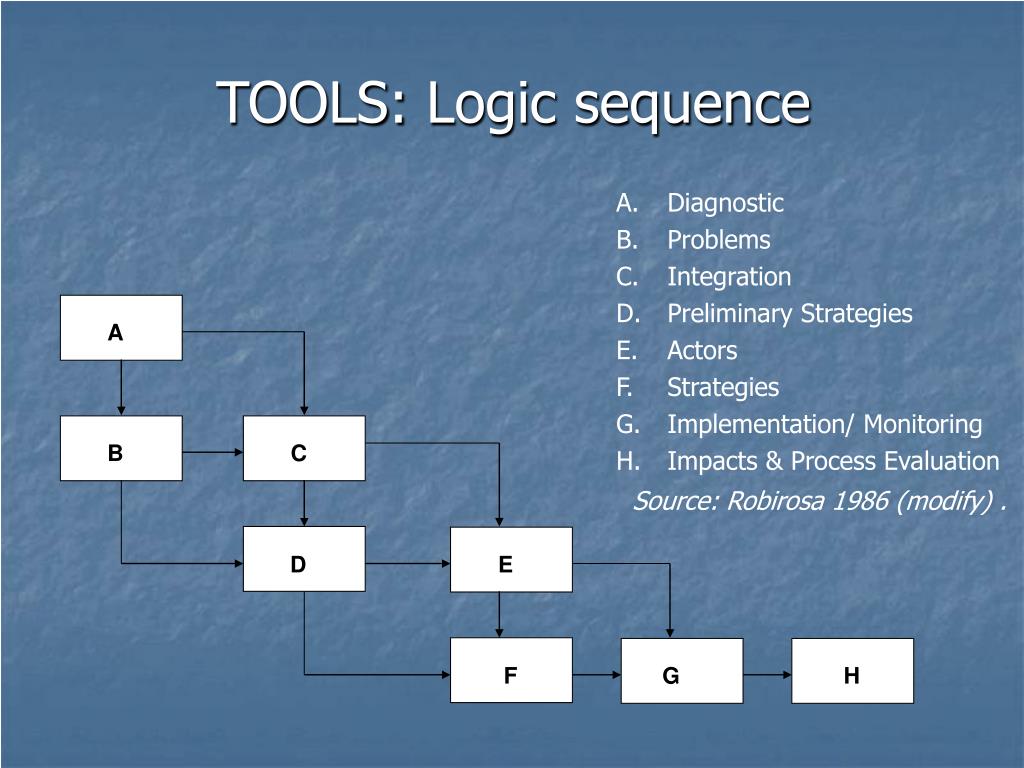 TOOLS: Logic sequence

A. Diagnostic
B. Problems
C. Integration
D. Preliminary Strategies
E. Actors
F. Strategies
G. Implementation/ Monitoring
H. Impacts & Process Evaluation

Source: Robirosa 1986 (modify) .

A

B

C

D

E

F

G

H